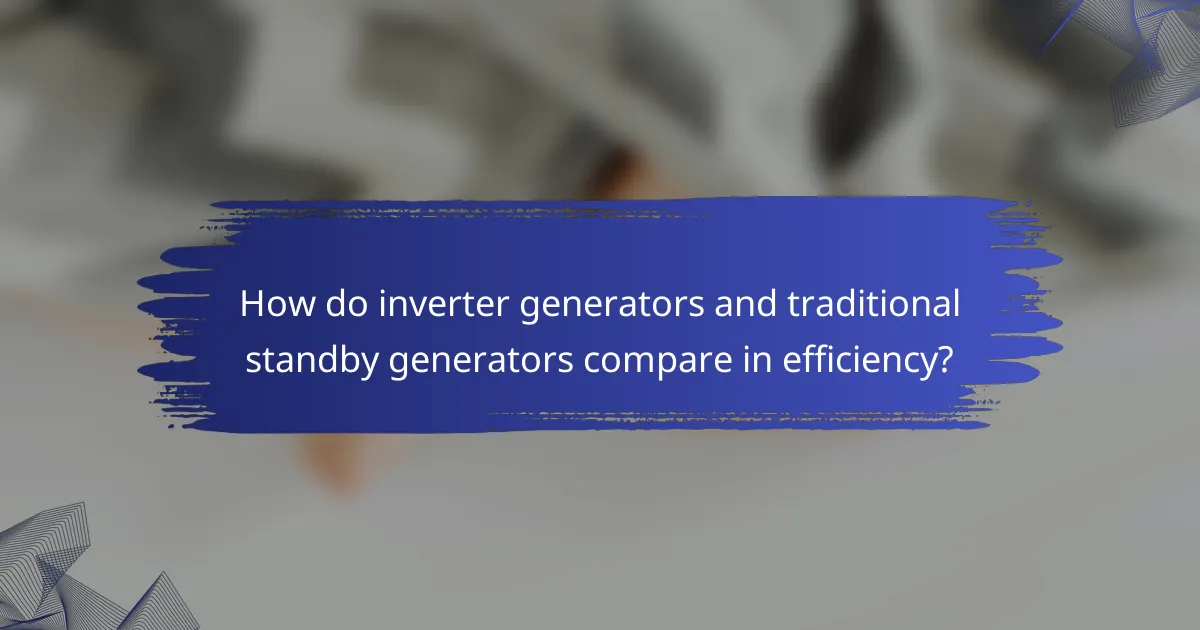 How do inverter generators and traditional standby generators compare in efficiency?